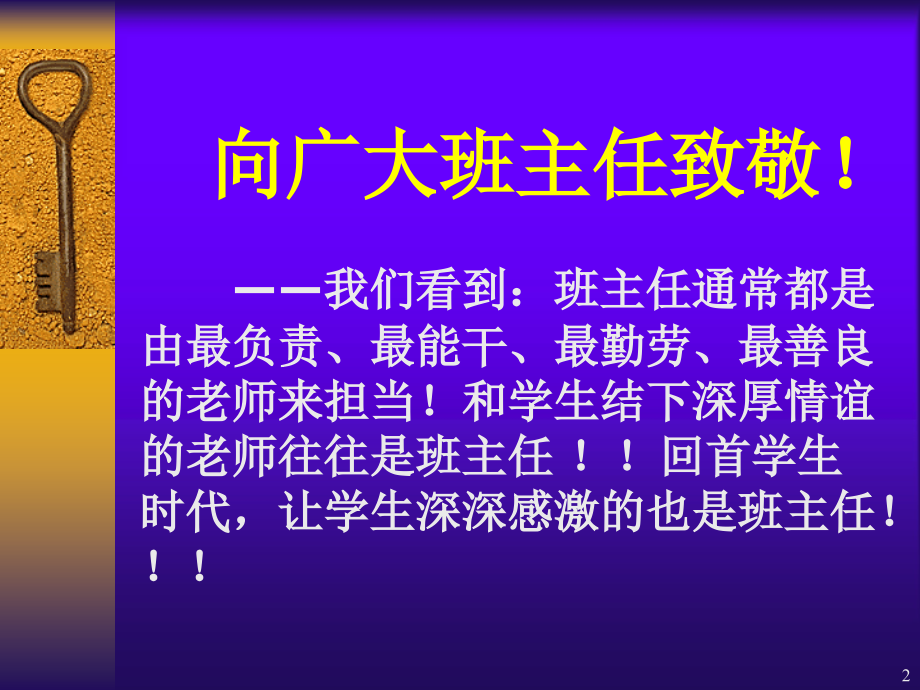 向广大班主任致敬！

——我们看到：班主任通常都是由最负责、最能干、最勤劳、最善良的老师来担当！和学生结下深厚情谊的老师往往是班主任！！回首学生时代，让学生深深感激的也是班主任！！！

2